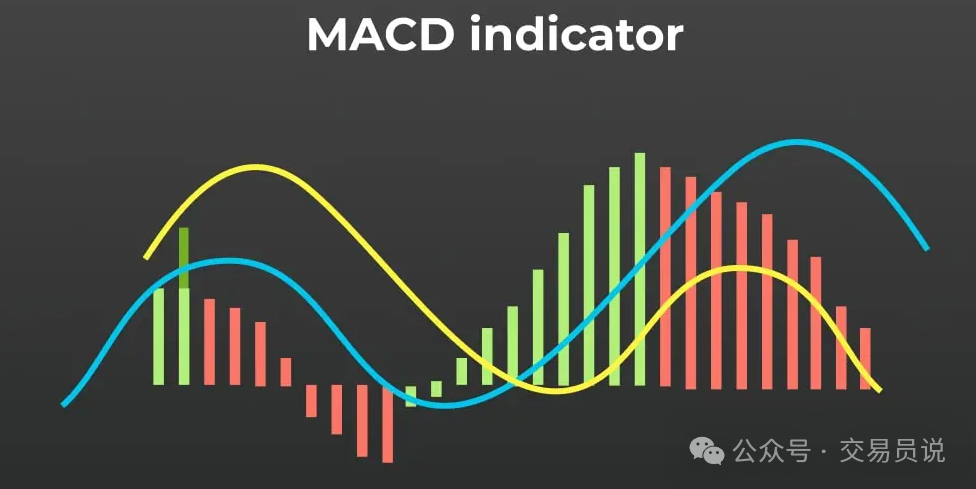 MACD indicator

公众号 · 交易员说